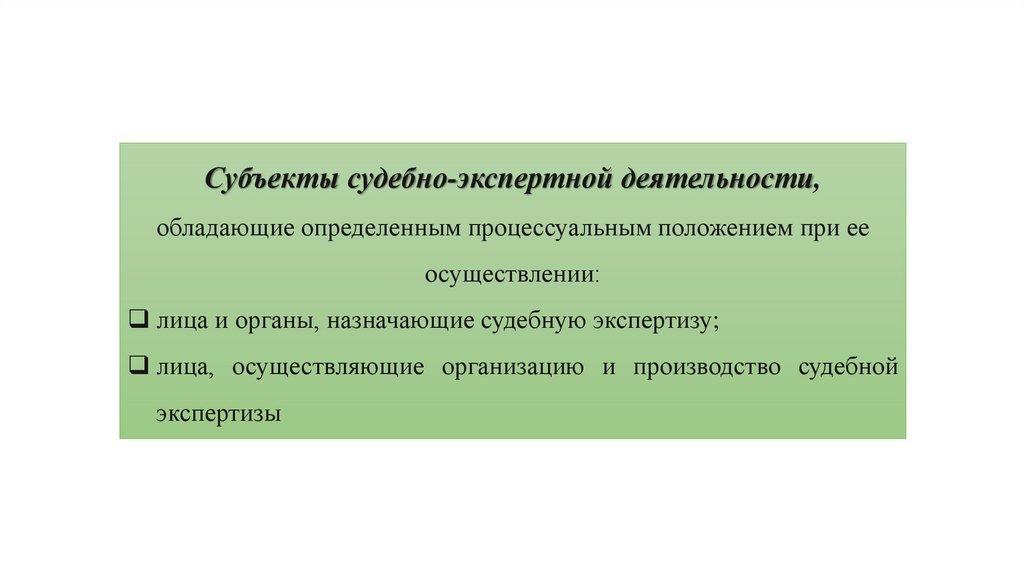 Субъекты судебно-экспертной деятельности,

обладающие определенным процессуальным положением при ее осуществлении:

❑ лица и органы, назначающие судебную экспертизу;

❑ лица, осуществляющие организацию и производство судебной экспертизы